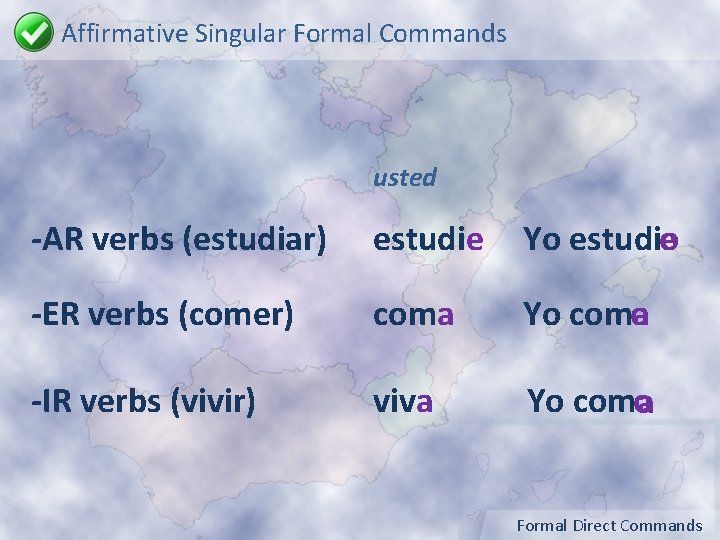 Affirmative Singular Formal Commands

usted

-AR verbs (estudiar) estudie Yo estudie

-ER verbs (comer) coma Yo coma

-IR verbs (vivir) viva Yo coma

Formal Direct Commands